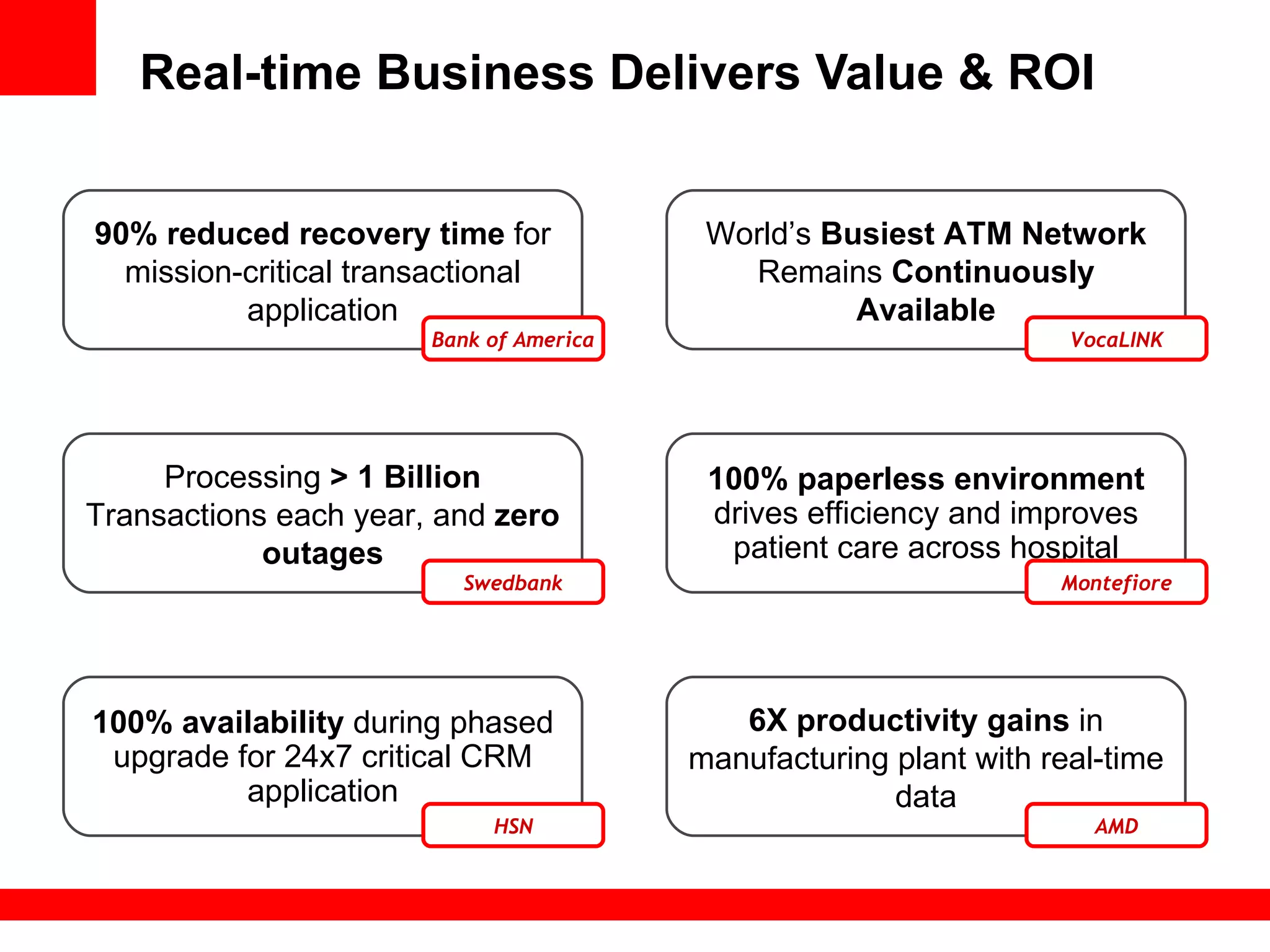 Real-time Business Delivers Value & ROI

90% reduced recovery time for mission-critical transactional application

Bank of America

World's Busiest ATM Network Remains Continuously Available

VocaLINK

Processing > 1 Billion Transactions each year, and zero outages

Swedbank

100% paperless environment drives efficiency and improves patient care across hospital

Montefiore

100% availability during phased upgrade for 24x7 critical CRM application

HSN

6X productivity gains in manufacturing plant with real-time data

AMD